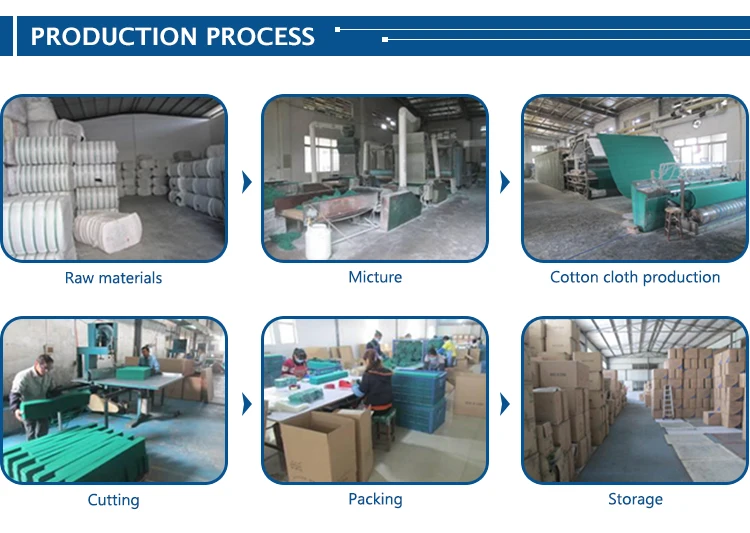 PRODUCTION PROCESS

Raw materials

Micture

Cotton cloth production

Cutting

Packing

Storage